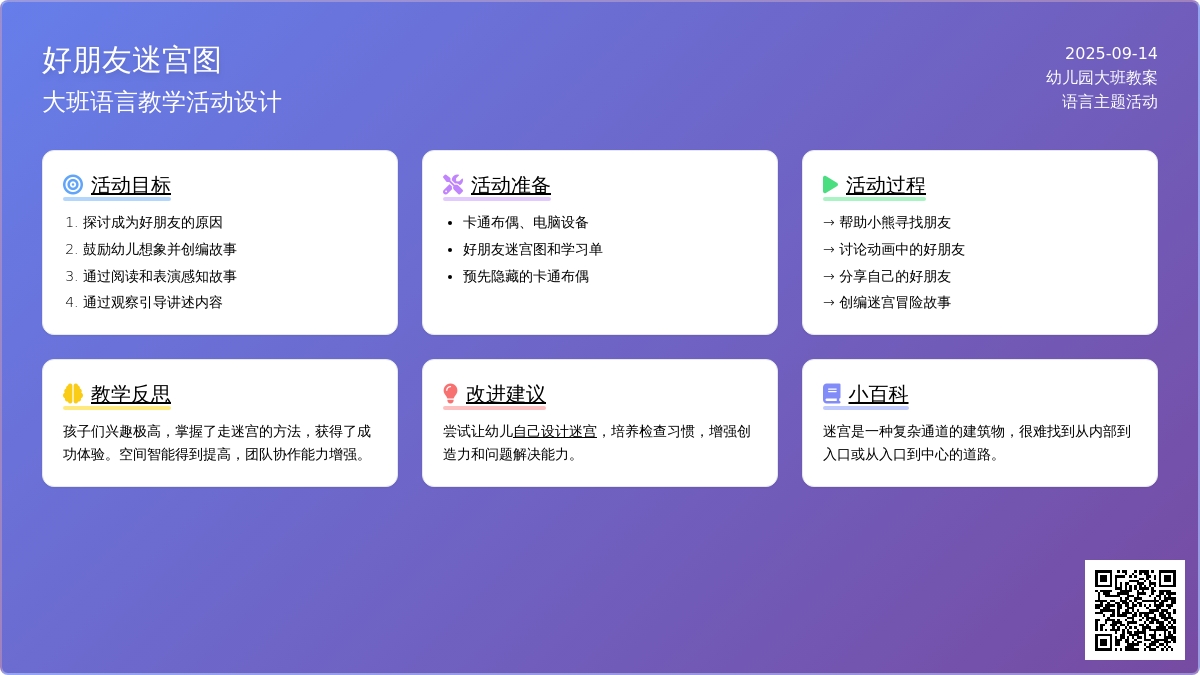 好朋友迷宫图
大班语言教学活动设计

2025-09-14
幼儿园大班教案
语言主题活动

活动目标
1. 探讨成为好朋友的原因
2. 鼓励幼儿想象并创编故事
3. 通过阅读和表演感知故事
4. 通过观察引导讲述内容

活动准备
• 卡通布偶、电脑设备
• 好朋友迷宫图和学习单
• 预先隐藏的卡通布偶

活动过程
→ 帮助小熊寻找朋友
→ 讨论动画中的好朋友
→ 分享自己的好朋友
→ 创编迷宫冒险故事

教学反思
孩子们兴趣极高，掌握了走迷宫的方法，获得了成功体验。空间智能得到提高，团队协作能力增强。

改进建议
尝试让幼儿自己设计迷宫，培养检查习惯，增强创造力和问题解决能力。

小百科
迷宫是一种复杂通道的建筑物，很难找到从内部到入口或从入口到中心的道路。